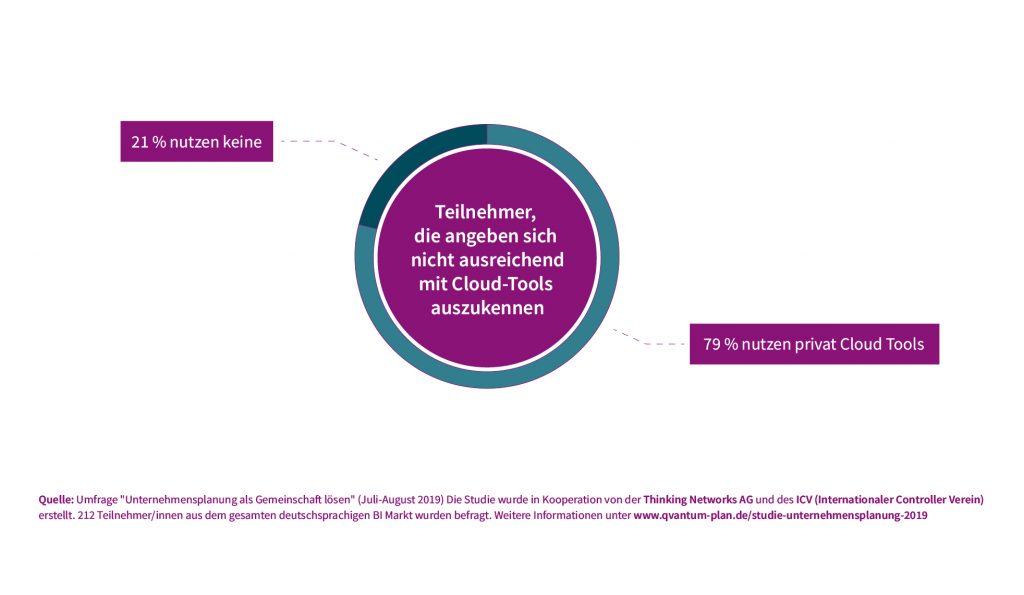 21 % nutzen keine

Teilnehmer, die angeben sich nicht ausreichend mit Cloud-Tools auszukennen

79 % nutzen privat Cloud Tools

Quelle: Umfrage "Unternehmensplanung als Gemeinschaft lösen" (Juli-August 2019) Die Studie wurde in Kooperation von der Thinking Networks AG und des ICV (Internationaler Controller Verein) erstellt. 212 Teilnehmer/innen aus dem gesamten deutschsprachigen BI Markt wurden befragt. Weitere Informationen unter www.qvantum-plan.de/studie-unternehmensplanung-2019